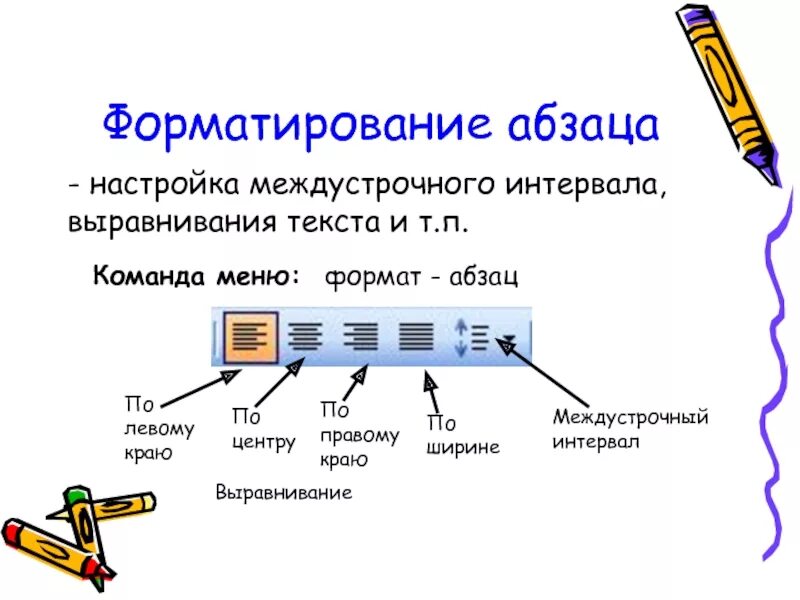 Форматирование абзаца

- настройка междустрочного интервала, выравнивания текста и т.п.

Команда меню: формат - абзац

По левому краю

По центру

По правому краю

По ширине

Междустрочный интервал

Выравнивание